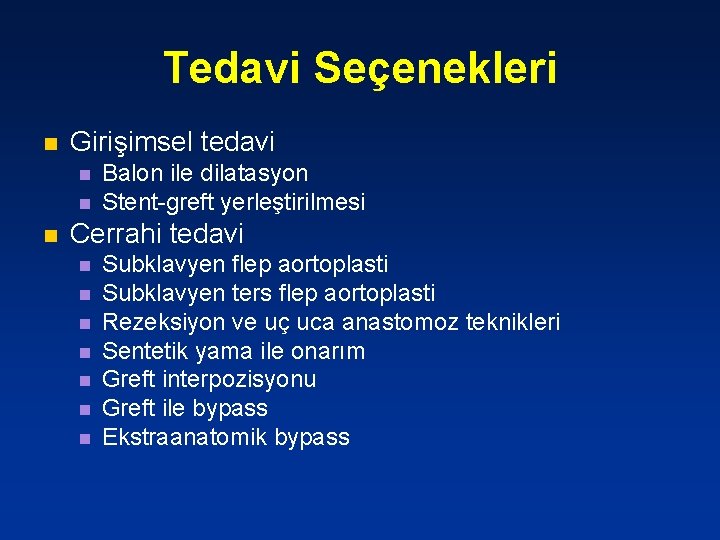 Tedavi Seçenekleri

- Girişimsel tedavi
  - Balon ile dilatasyon
  - Stent-greft yerleştirilmesi
- Cerrahi tedavi
  - Subklavyen flep aortoplasti
  - Subklavyen ters flep aortoplasti
  - Rezeksiyon ve uç uca anastomoz teknikleri
  - Sentetik yama ile onarım
  - Greft interpozisyonu
  - Greft ile bypass
  - Ekstraanatomik bypass